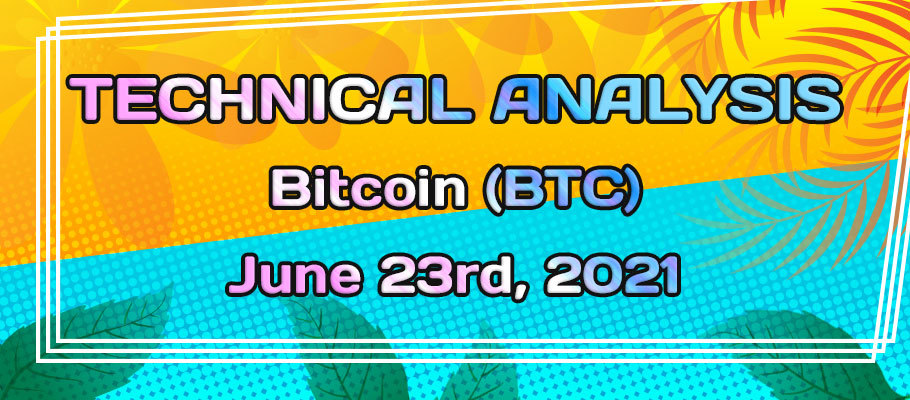 TECHNICAL ANALYSIS

Bitcoin (BTC)

June 23rd, 2021